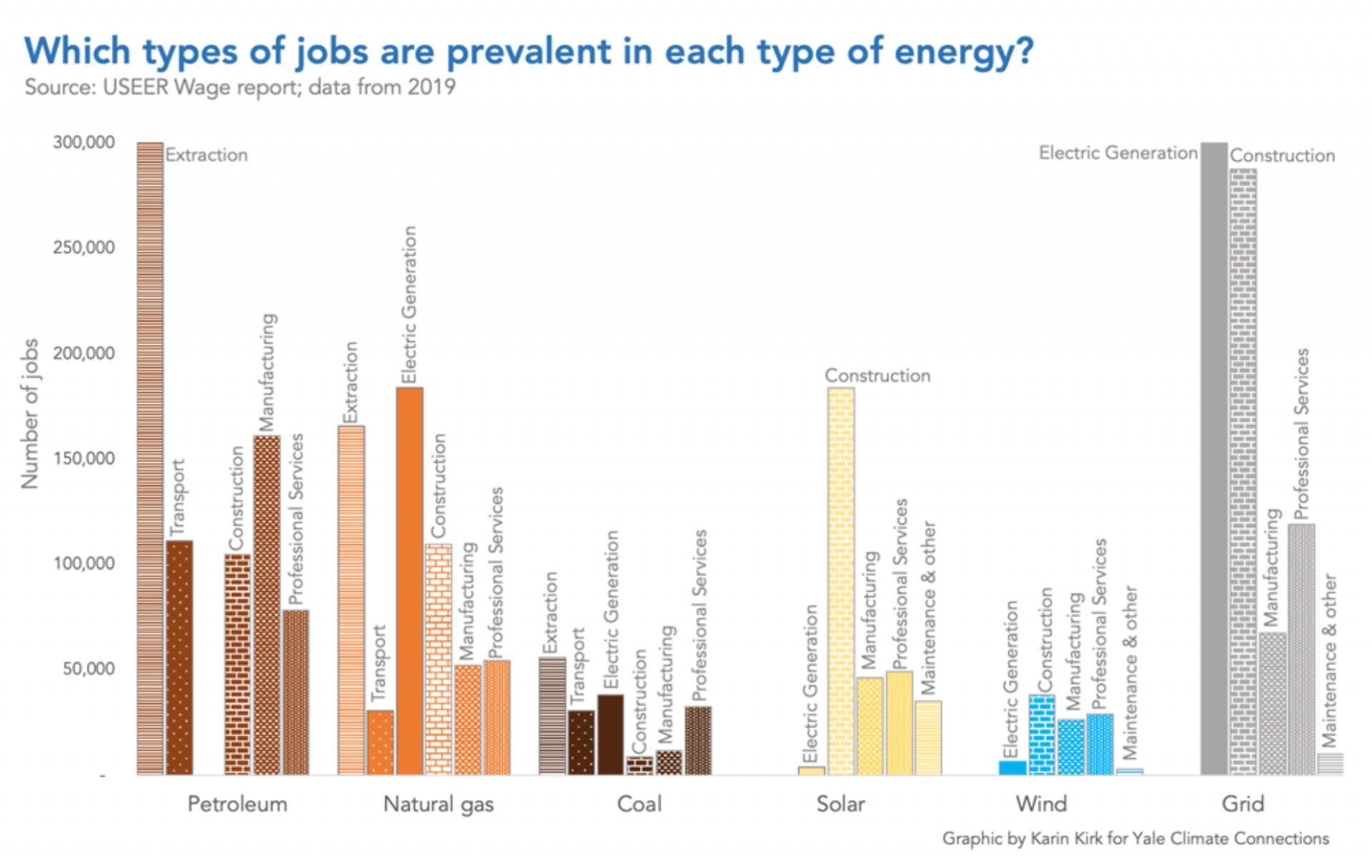 Which types of jobs are prevalent in each type of energy?
Source: USEER Wage report; data from 2019

Number of jobs

300,000
250,000
200,000
150,000
100,000
50,000
-

Extraction
Transport
Construction
Manufacturing
Professional Services

Extraction
Transport
Electric Generation
Construction
Manufacturing
Professional Services

Extraction
Transport
Electric Generation
Construction
Manufacturing
Professional Services

Electric Generation
Construction
Manufacturing
Professional Services
Maintenance & other

Electric Generation
Construction
Manufacturing
Professional Services
Maintenance & other

Electric Generation
Construction
Manufacturing
Professional Services
Maintenance & other

Petroleum
Natural gas
Coal
Solar
Wind
Grid

Graphic by Karin Kirk for Yale Climate Connections